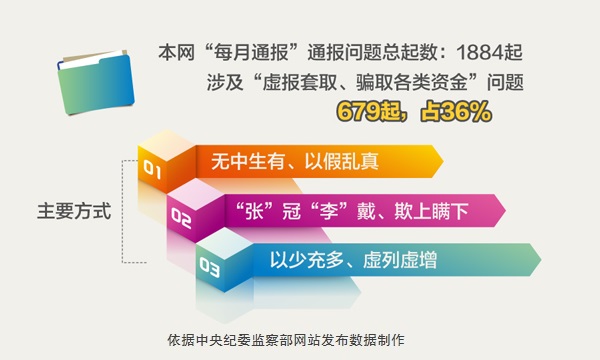 本网“每月通报”通报问题总起数：1884起

涉及“虚报套取、骗取各类资金”问题

679起，占36%

主要方式

01 无中生有、以假乱真

02 “张”冠“李”戴、欺上瞒下

03 以少充多、虚列虚增

依据中央纪委监察部网站发布数据制作